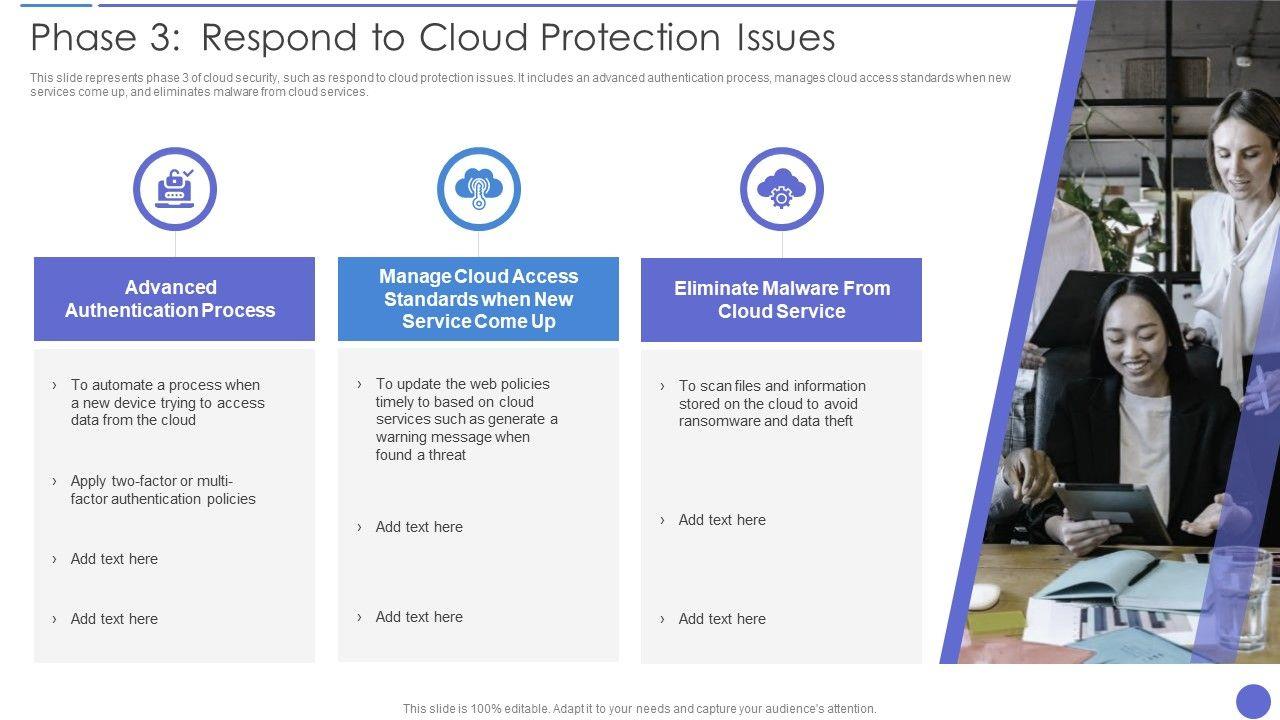 Phase 3: Respond to Cloud Protection Issues

This slide represents phase 3 of cloud security, such as respond to cloud protection issues. It includes an advanced authentication process, manages cloud access standards when new services come up, and eliminates malware from cloud services.

Advanced Authentication Process

› To automate a process when a new device trying to access data from the cloud

› Apply two-factor or multi-factor authentication policies

› Add text here

› Add text here

Manage Cloud Access Standards when New Service Come Up

› To update the web policies timely to based on cloud services such as generate a warning message when found a threat

› Add text here

› Add text here

Eliminate Malware From Cloud Service

› To scan files and information stored on the cloud to avoid ransomware and data theft

› Add text here

› Add text here

This slide is 100% editable. Adapt it to your needs and capture your audience's attention.